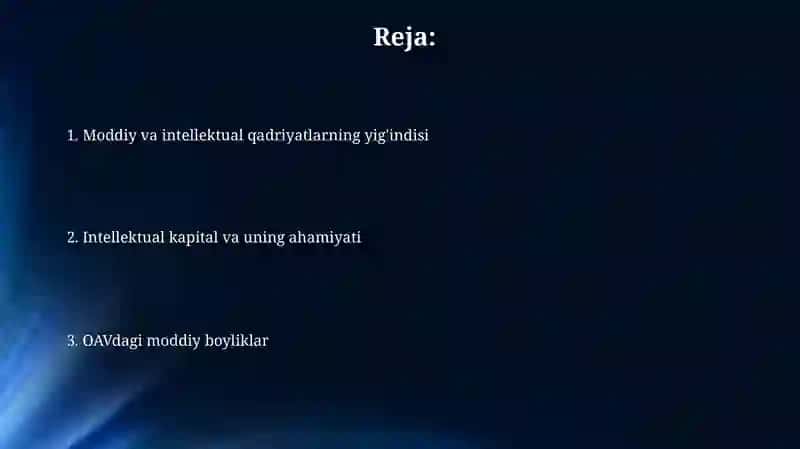 Reja:

1. Moddiy va intellektual qadriyatlarning yig'indisi

2. Intellektual kapital va uning ahamiyati

3. OAVdagi moddiy boyliklar